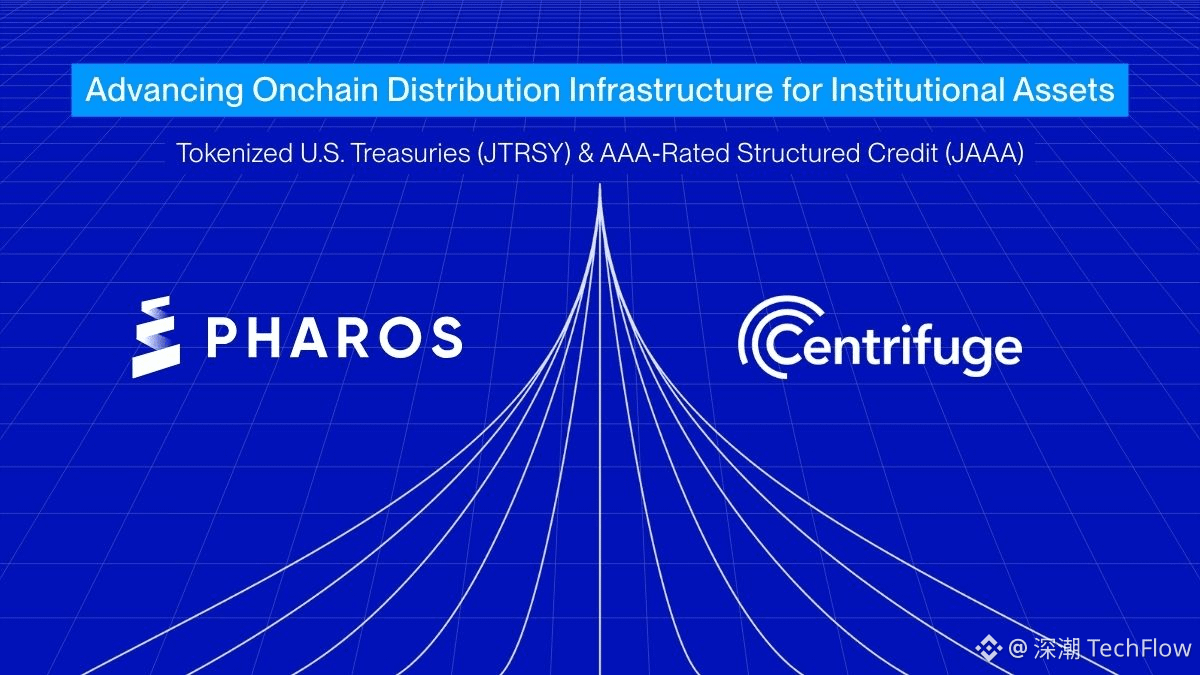 Advancing Onchain Distribution Infrastructure for Institutional Assets

Tokenized U.S. Treasuries (JTRSY) & AAA-Rated Structured Credit (JAAA)

PHAROS

Centrifuge

@ 深潮 TechFlow